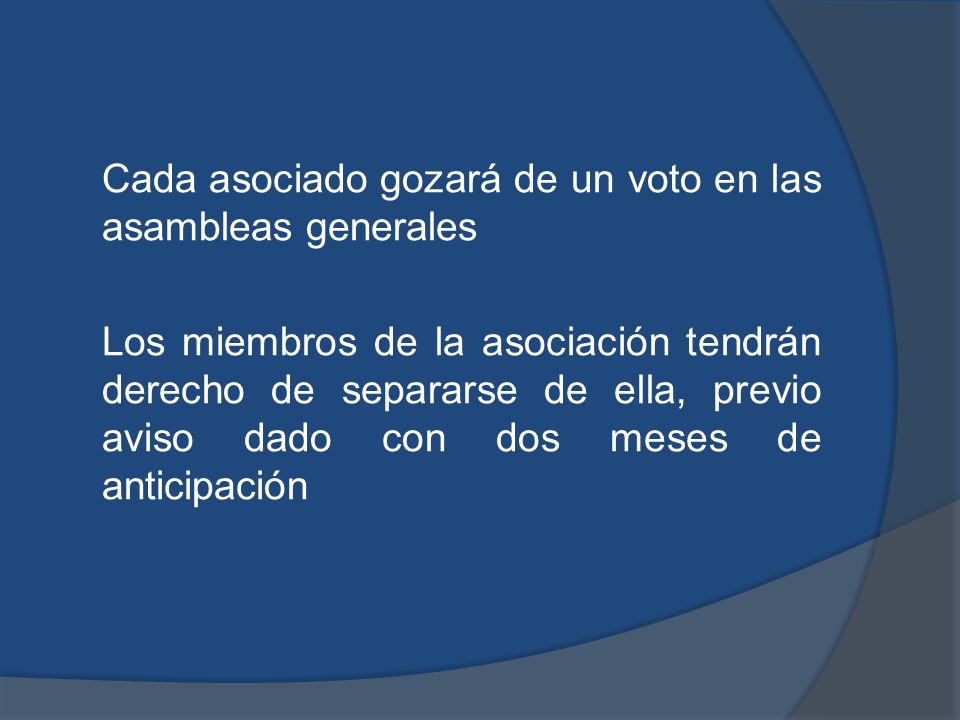 Cada asociado gozará de un voto en las asambleas generales

Los miembros de la asociación tendrán derecho de separarse de ella, previo aviso dado con dos meses de anticipación